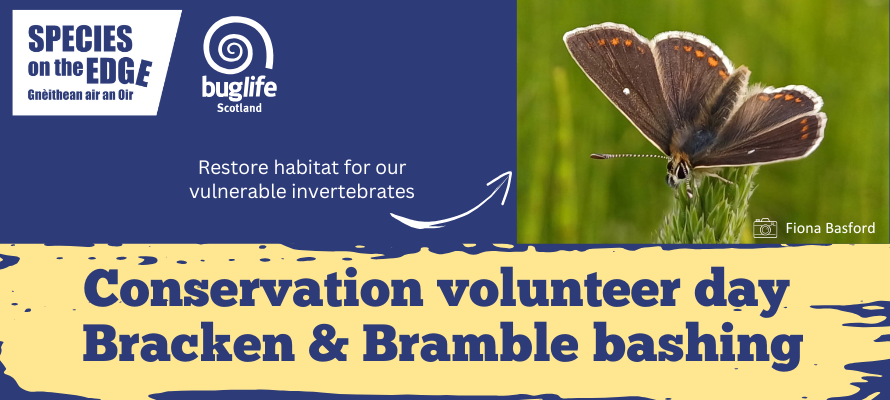 SPECIES on the EDGE
Gnèithean air an Oir

buglife
Scotland

Restore habitat for our vulnerable invertebrates

Fiona Basford

Conservation volunteer day
Bracken & Bramble bashing